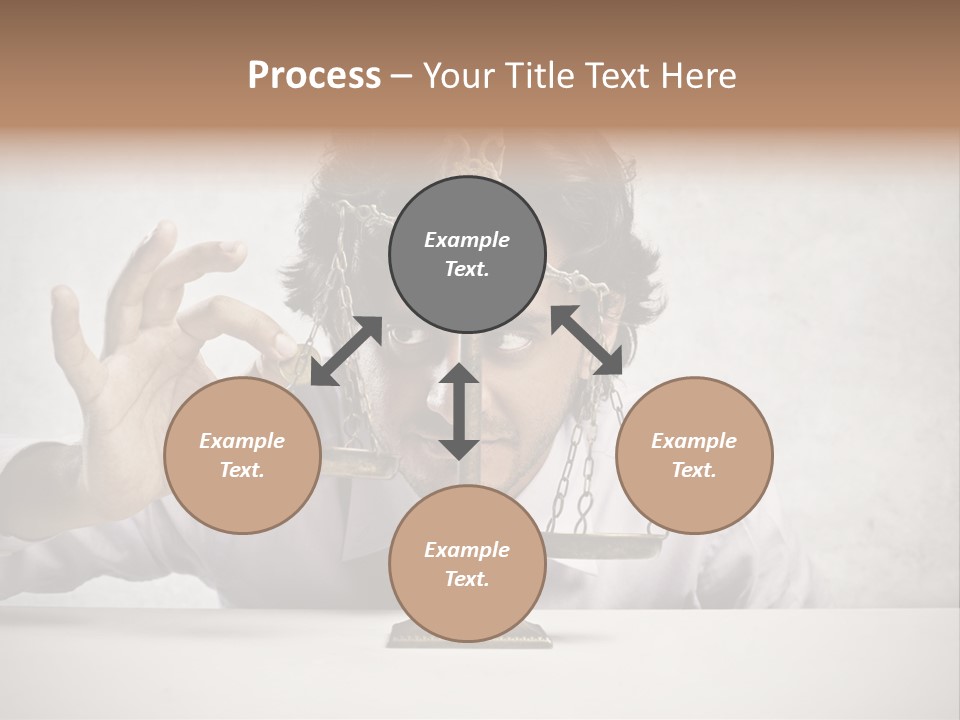 Process – Your Title Text Here

Example Text.

Example Text.

Example Text.

Example Text.